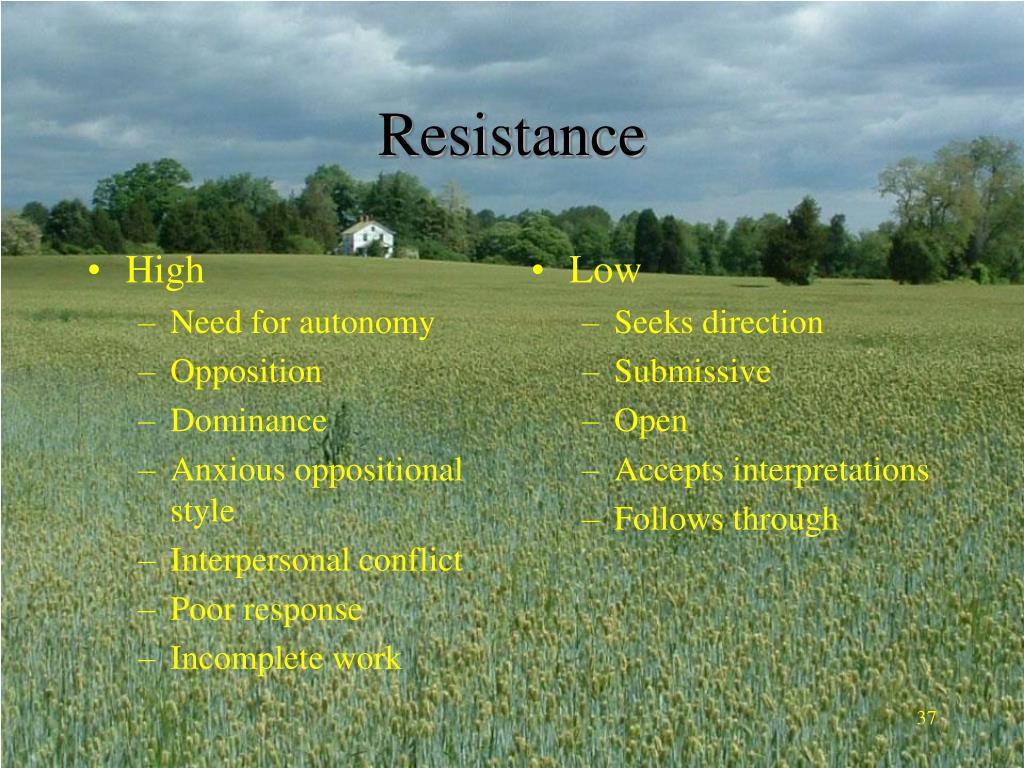 Resistance

• High
– Need for autonomy
– Opposition
– Dominance
– Anxious oppositional style
– Interpersonal conflict
– Poor response
– Incomplete work

• Low
– Seeks direction
– Submissive
– Open
– Accepts interpretations
– Follows through

37